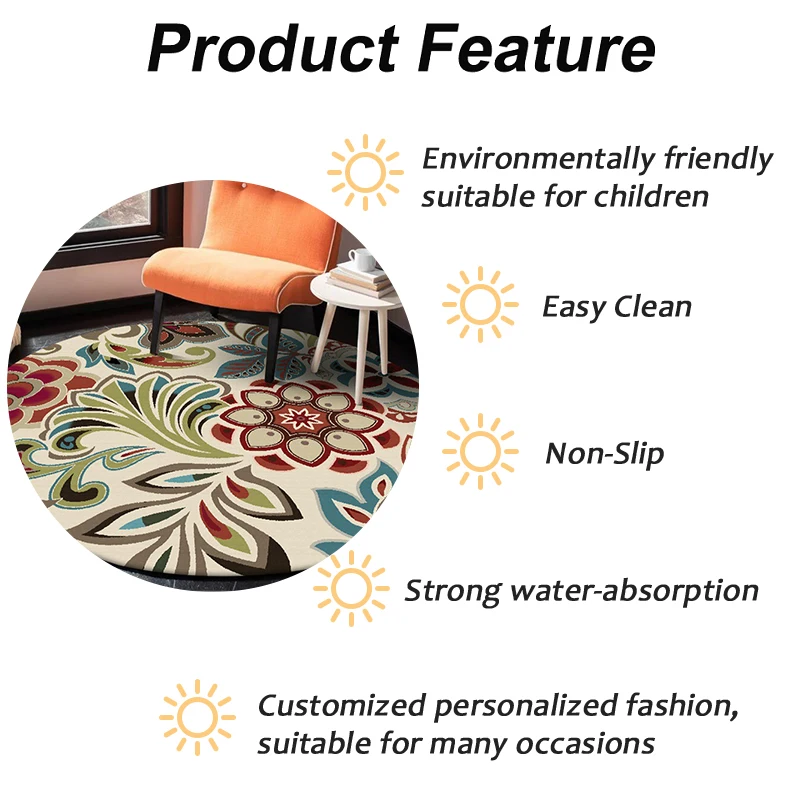 Product Feature

Environmentally friendly suitable for children

Easy Clean

Non-Slip

Strong water-absorption

Customized personalized fashion, suitable for many occasions